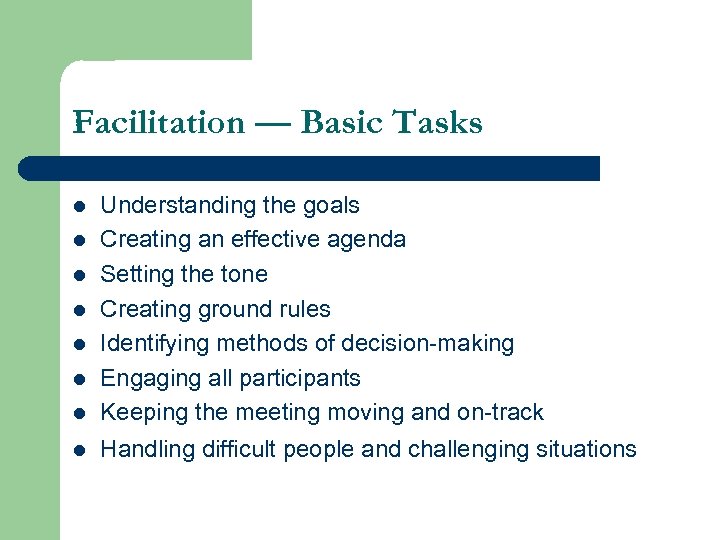 Facilitation — Basic Tasks

- Understanding the goals
- Creating an effective agenda
- Setting the tone
- Creating ground rules
- Identifying methods of decision-making
- Engaging all participants
- Keeping the meeting moving and on-track
- Handling difficult people and challenging situations